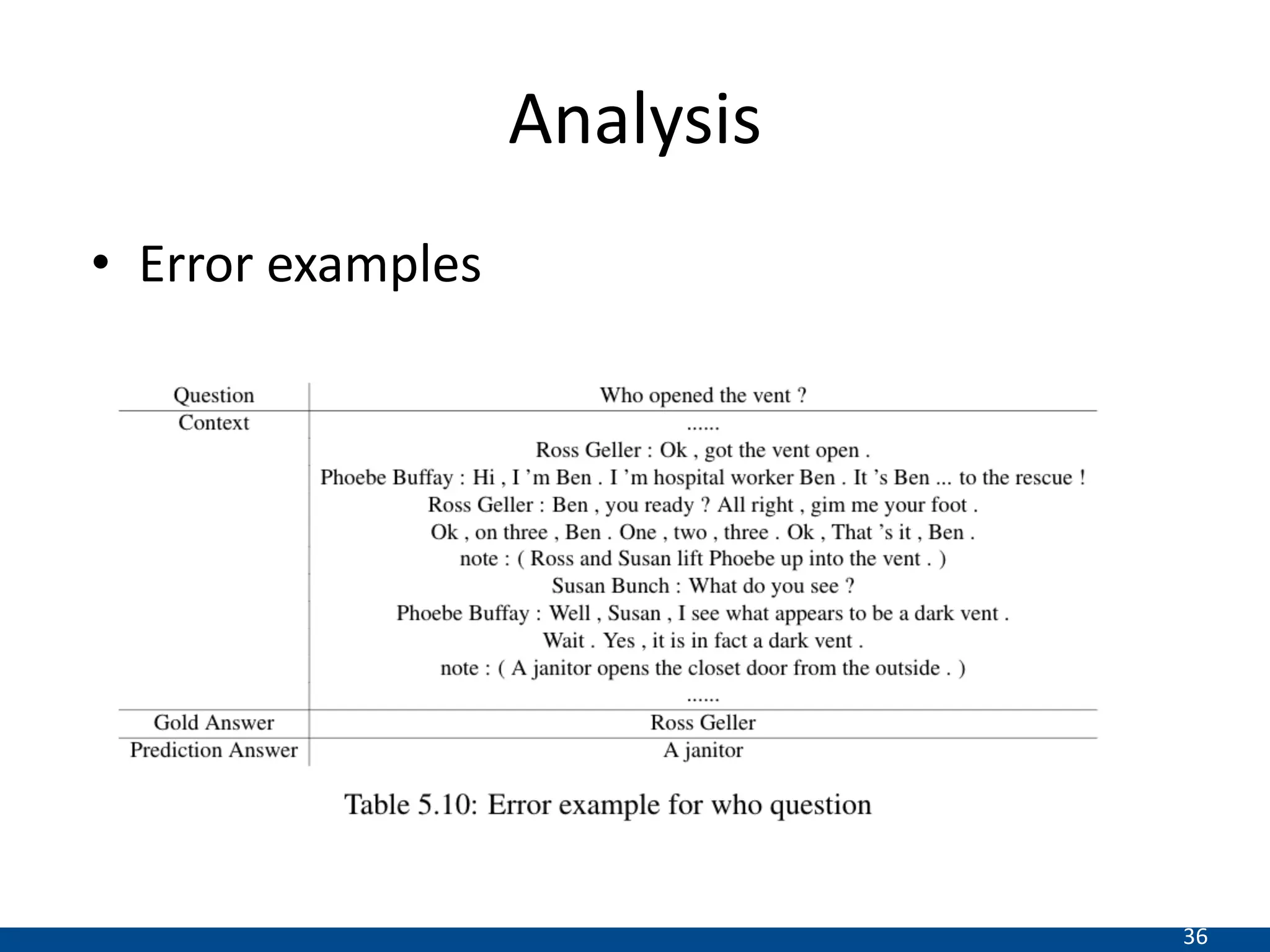 Analysis

• Error examples

| Question | Who opened the vent ? |
|---|---|
| Context | ...... Ross Geller : Ok , got the vent open . Phoebe Buffay : Hi , I 'm Ben . I 'm hospital worker Ben . It 's Ben ... to the rescue ! Ross Geller : Ben , you ready ? All right , gim me your foot . Ok , on three , Ben . One , two , three . Ok , That 's it , Ben . note : ( Ross and Susan lift Phoebe up into the vent . ) Susan Bunch : What do you see ? Phoebe Buffay : Well , Susan , I see what appears to be a dark vent . Wait . Yes , it is in fact a dark vent . note : ( A janitor opens the closet door from the outside . ) ...... |
| Gold Answer | Ross Geller |
| Prediction Answer | A janitor |

Table 5.10: Error example for who question

36